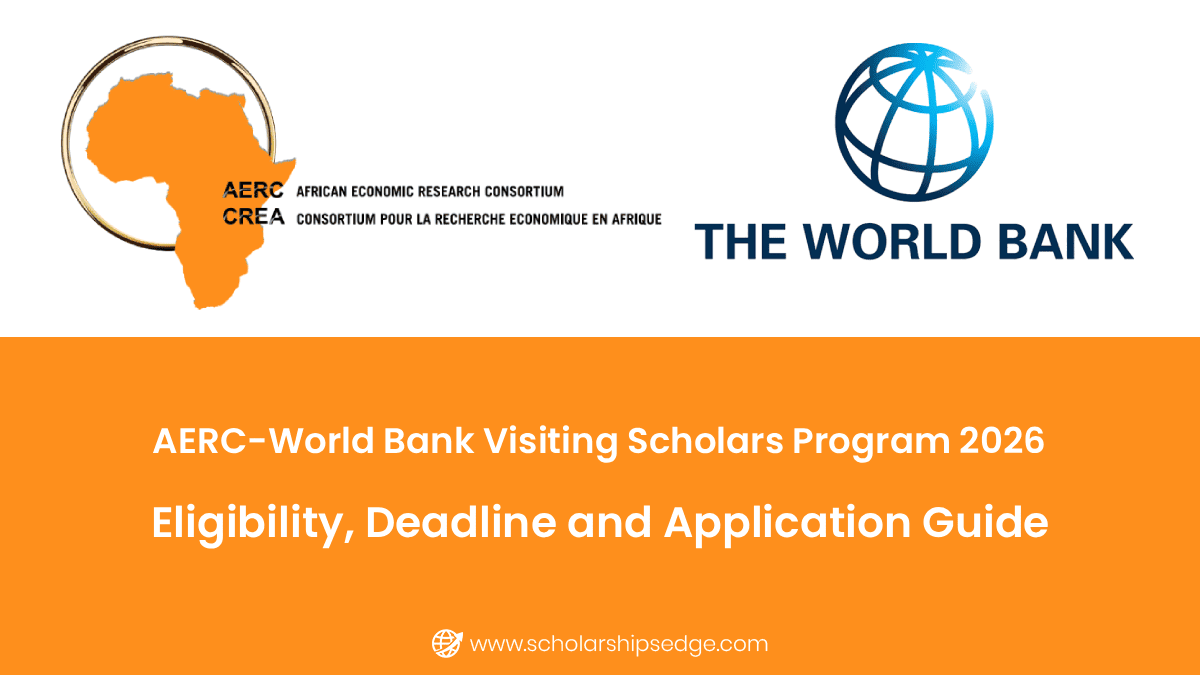 AERC AFRICAN ECONOMIC RESEARCH CONSORTIUM
CREA CONSORTIUM POUR LA RECHERCHE ECONOMIQUE EN AFRIQUE

THE WORLD BANK

AERC-World Bank Visiting Scholars Program 2026

Eligibility, Deadline and Application Guide

www.scholarshipsedge.com